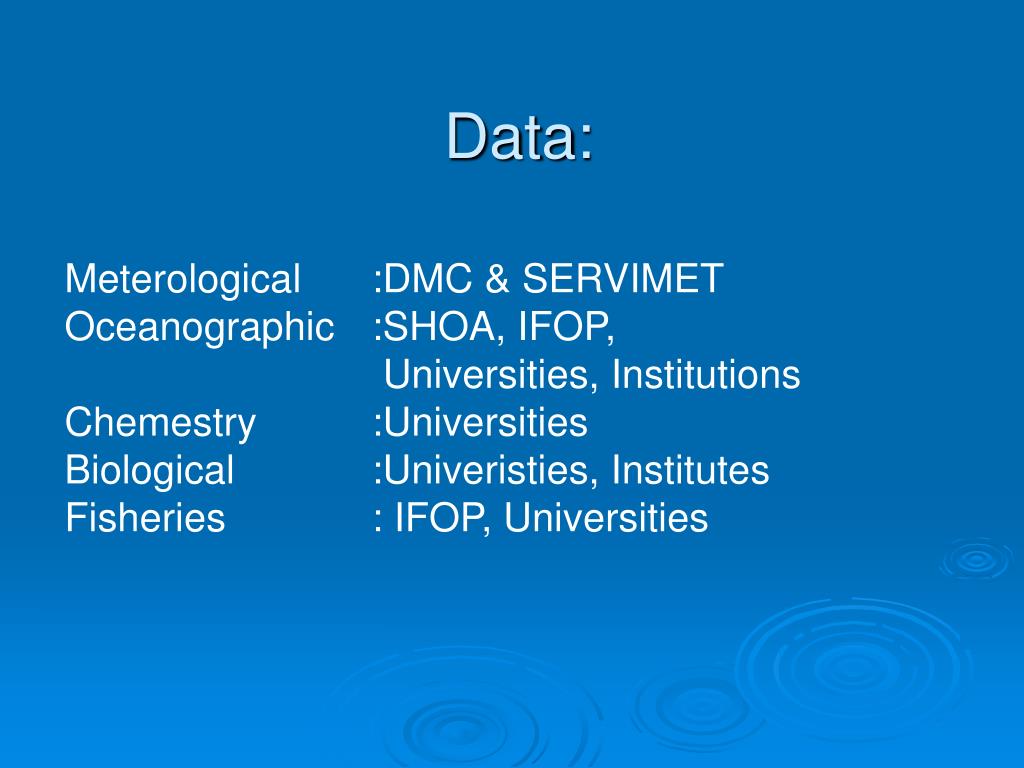 Data:

Meterological :DMC & SERVIMET
Oceanographic :SHOA, IFOP, Universities, Institutions
Chemestry :Universities
Biological :Univeristies, Institutes
Fisheries : IFOP, Universities